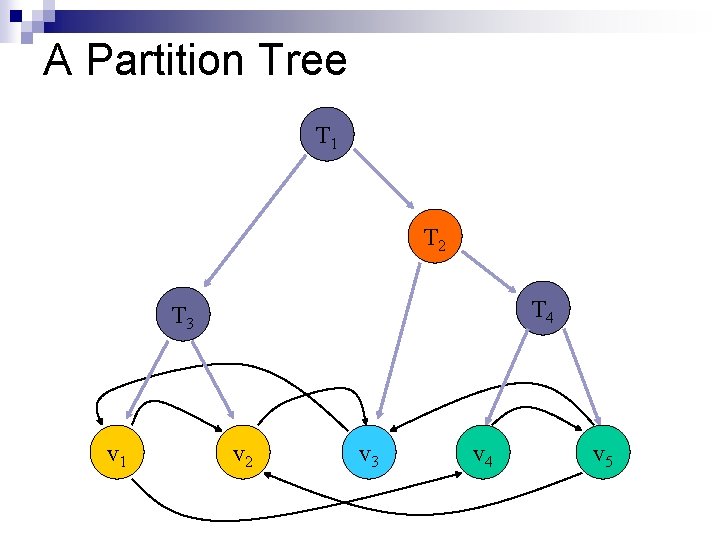 A Partition Tree

$T_1$

$T_2$

$T_3$

$T_4$

$v_1$

$v_2$

$v_3$

$v_4$

$v_5$